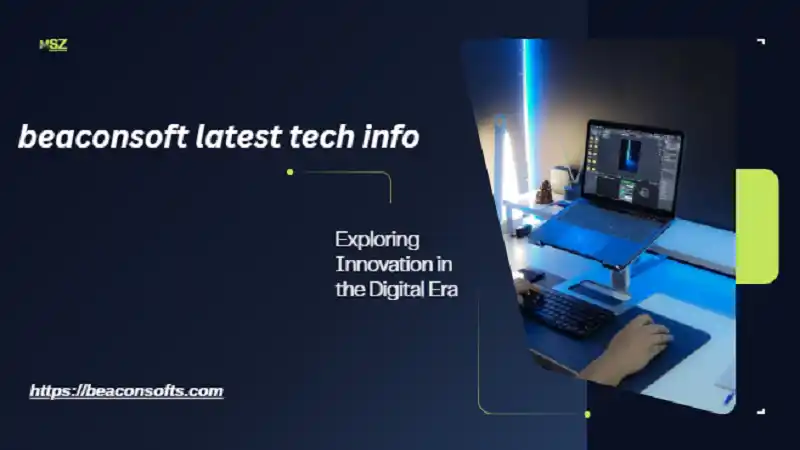 MSZ

beaconsoft latest tech info

Exploring Innovation in the Digital Era

https://beaconsofts.com